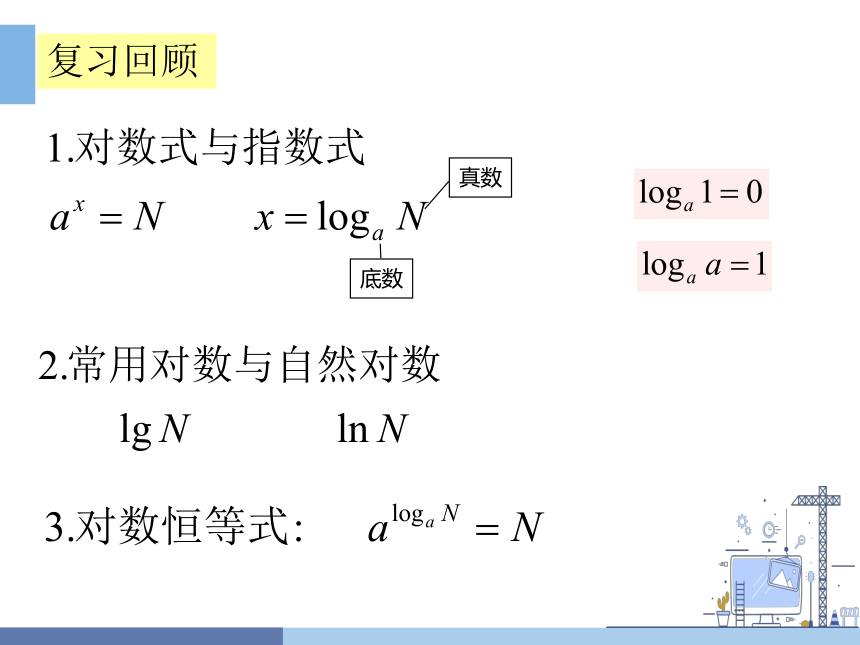 复习回顾

1.对数式与指数式

$a^x = N$　　$x = \log_a N$

真数

底数

$\log_a 1 = 0$

$\log_a a = 1$

2.常用对数与自然对数

$\lg N$　　$\ln N$

3.对数恒等式:　$a^{\log_a N} = N$